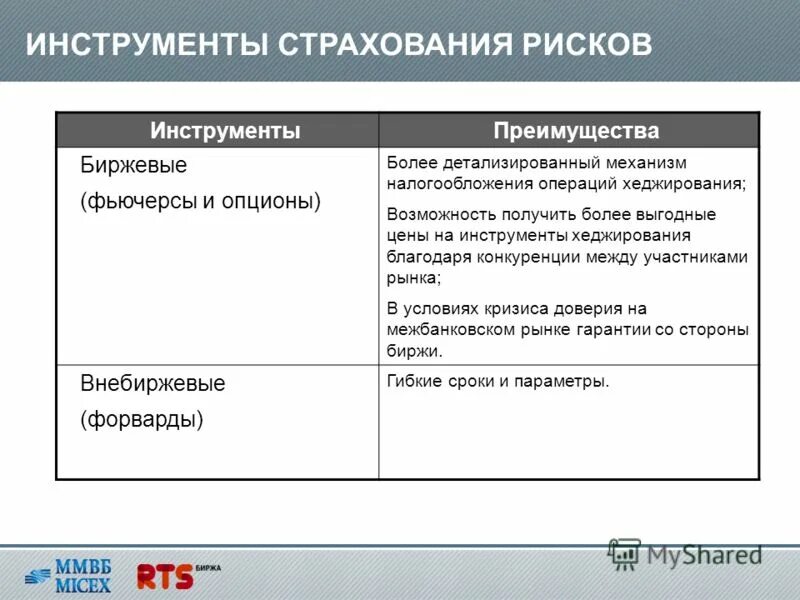 ИНСТРУМЕНТЫ СТРАХОВАНИЯ РИСКОВ

| Инструменты | Преимущества |
|---|---|
| Биржевые (фьючерсы и опционы) | Более детализированный механизм налогообложения операций хеджирования; Возможность получить более выгодные цены на инструменты хеджирования благодаря конкуренции между участниками рынка; В условиях кризиса доверия на межбанковском рынке гарантии со стороны биржи. |
| Внебиржевые (форварды) | Гибкие сроки и параметры. |

ММВБ MICEX

RTS БИРЖА

MyShared